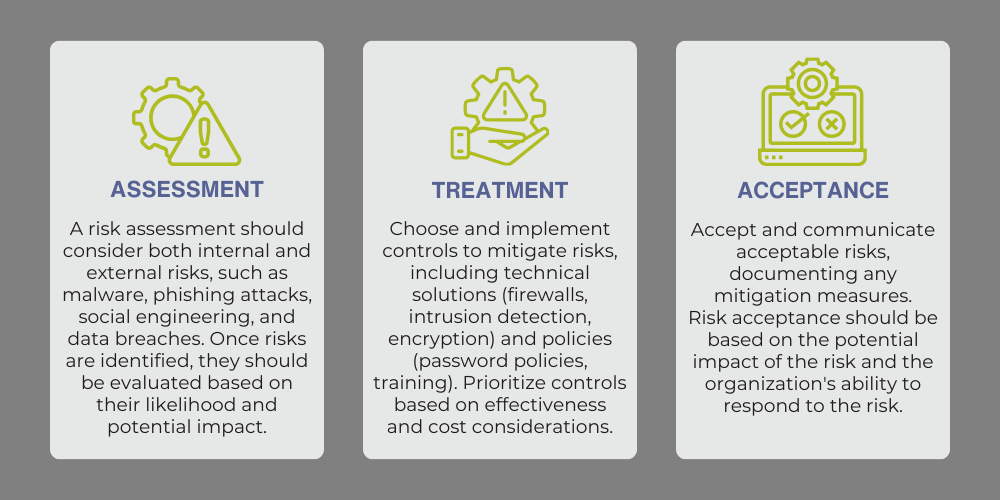 ASSESSMENT

A risk assessment should consider both internal and external risks, such as malware, phishing attacks, social engineering, and data breaches. Once risks are identified, they should be evaluated based on their likelihood and potential impact.

TREATMENT

Choose and implement controls to mitigate risks, including technical solutions (firewalls, intrusion detection, encryption) and policies (password policies, training). Prioritize controls based on effectiveness and cost considerations.

ACCEPTANCE

Accept and communicate acceptable risks, documenting any mitigation measures. Risk acceptance should be based on the potential impact of the risk and the organization's ability to respond to the risk.